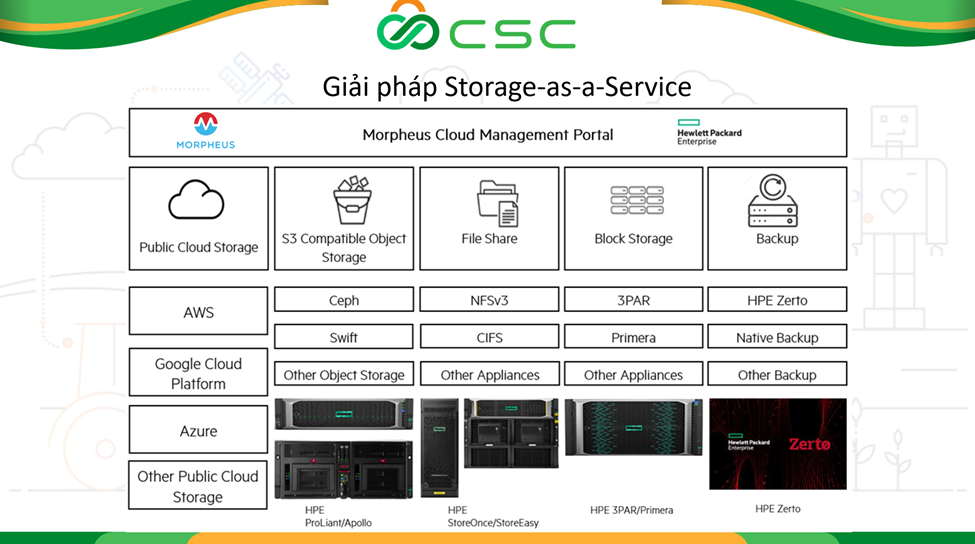 CSC

Giải pháp Storage-as-a-Service

MORPHEUS

Morpheus Cloud Management Portal

Hewlett Packard Enterprise

Public Cloud Storage

S3 Compatible Object Storage

File Share

Block Storage

Backup

AWS

Google Cloud Platform

Azure

Other Public Cloud Storage

Ceph

Swift

Other Object Storage

NFSv3

CIFS

Other Appliances

3PAR

Primera

Other Appliances

HPE Zerto

Native Backup

Other Backup

Hewlett Packard Enterprise

Zerto

HPE ProLiant/Apollo

HPE StoreOnce/StoreEasy

HPE 3PAR/Primera

HPE Zerto